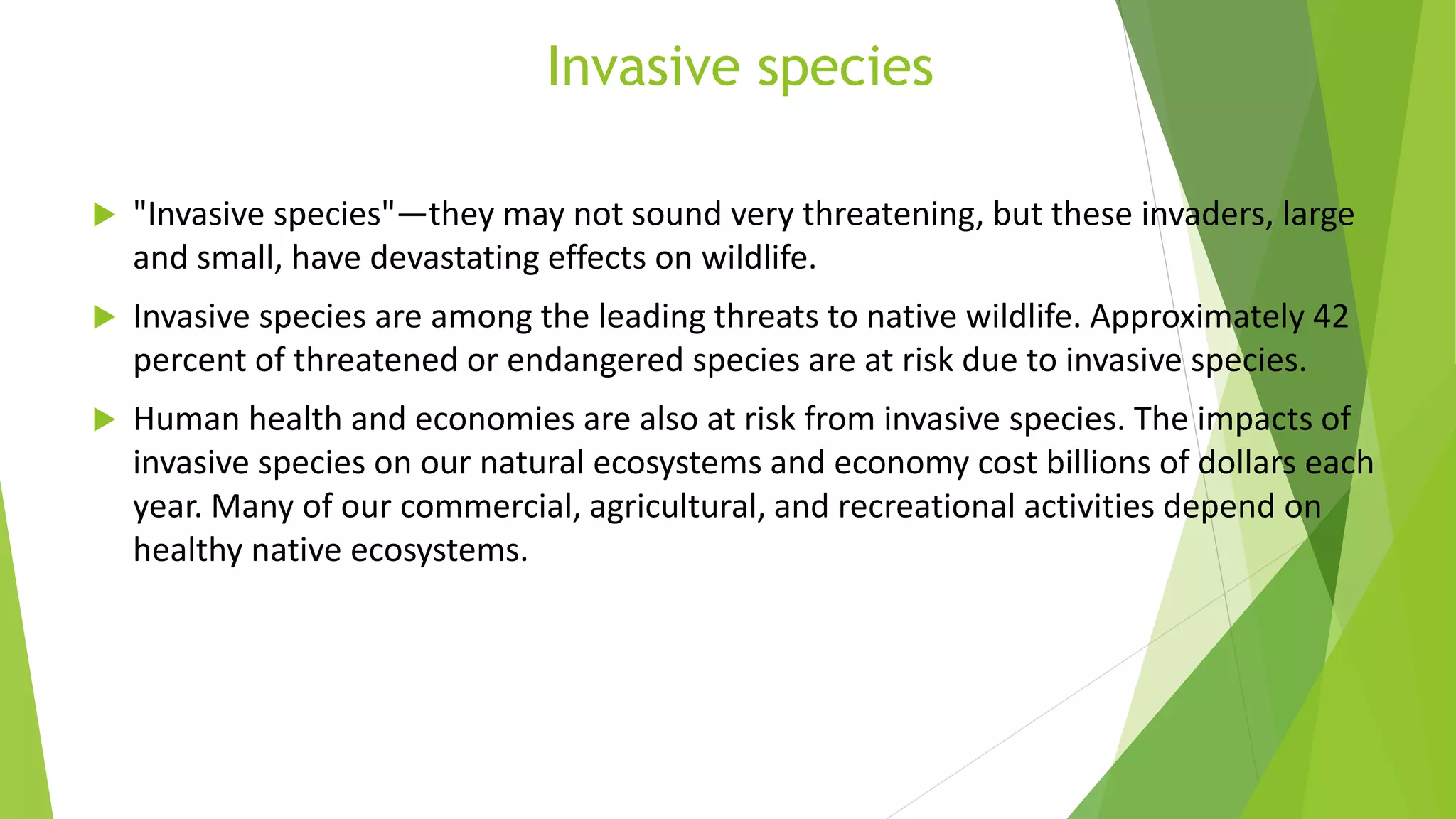 Invasive species

"Invasive species"—they may not sound very threatening, but these invaders, large and small, have devastating effects on wildlife.

Invasive species are among the leading threats to native wildlife. Approximately 42 percent of threatened or endangered species are at risk due to invasive species.

Human health and economies are also at risk from invasive species. The impacts of invasive species on our natural ecosystems and economy cost billions of dollars each year. Many of our commercial, agricultural, and recreational activities depend on healthy native ecosystems.